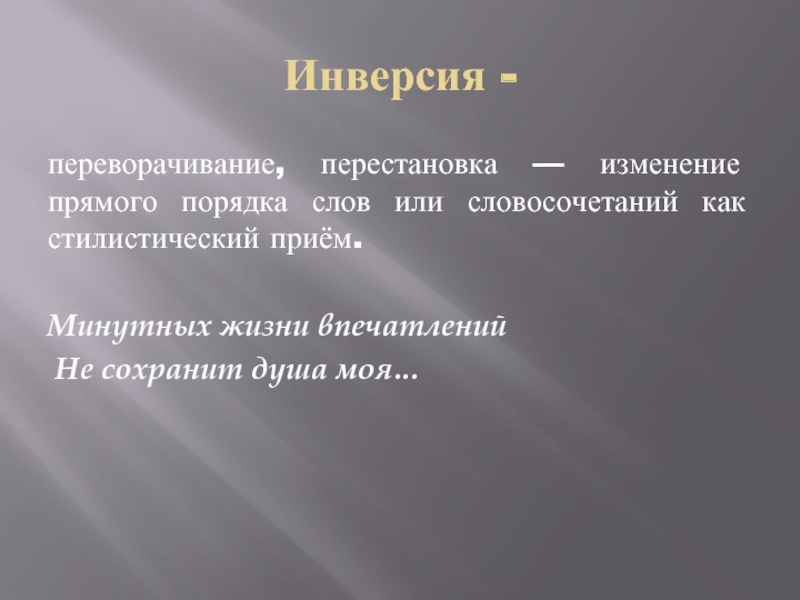 Инверсия -

переворачивание, перестановка — изменение прямого порядка слов или словосочетаний как стилистический приём.

Минутных жизни впечатлений
Не сохранит душа моя…